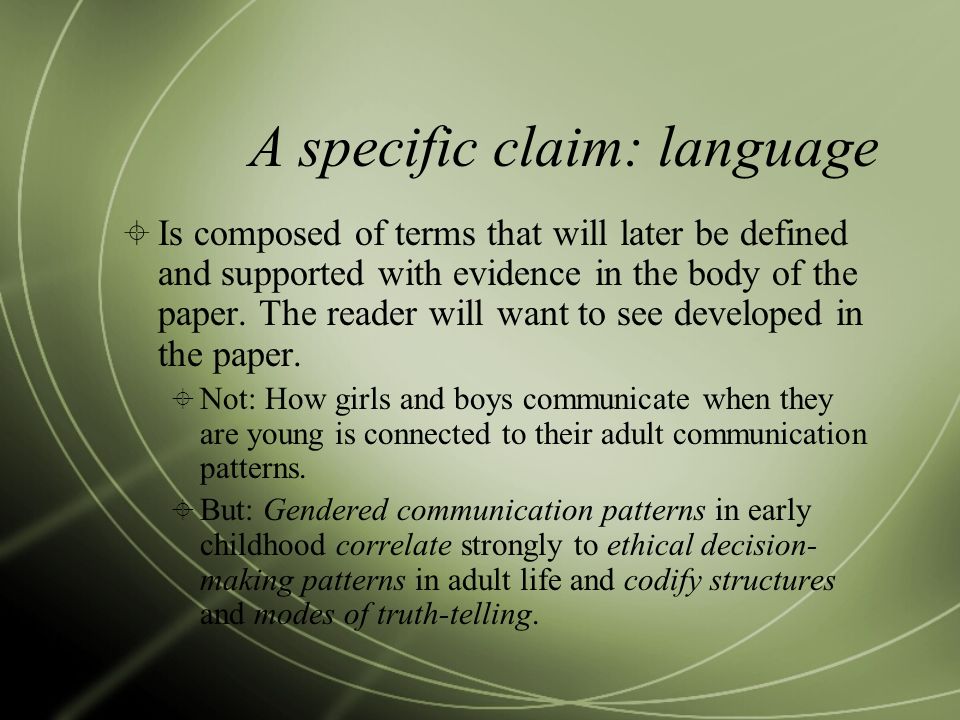 A specific claim: language

Is composed of terms that will later be defined and supported with evidence in the body of the paper. The reader will want to see developed in the paper.

Not: How girls and boys communicate when they are young is connected to their adult communication patterns.

But: Gendered communication patterns in early childhood correlate strongly to ethical decision-making patterns in adult life and codify structures and modes of truth-telling.